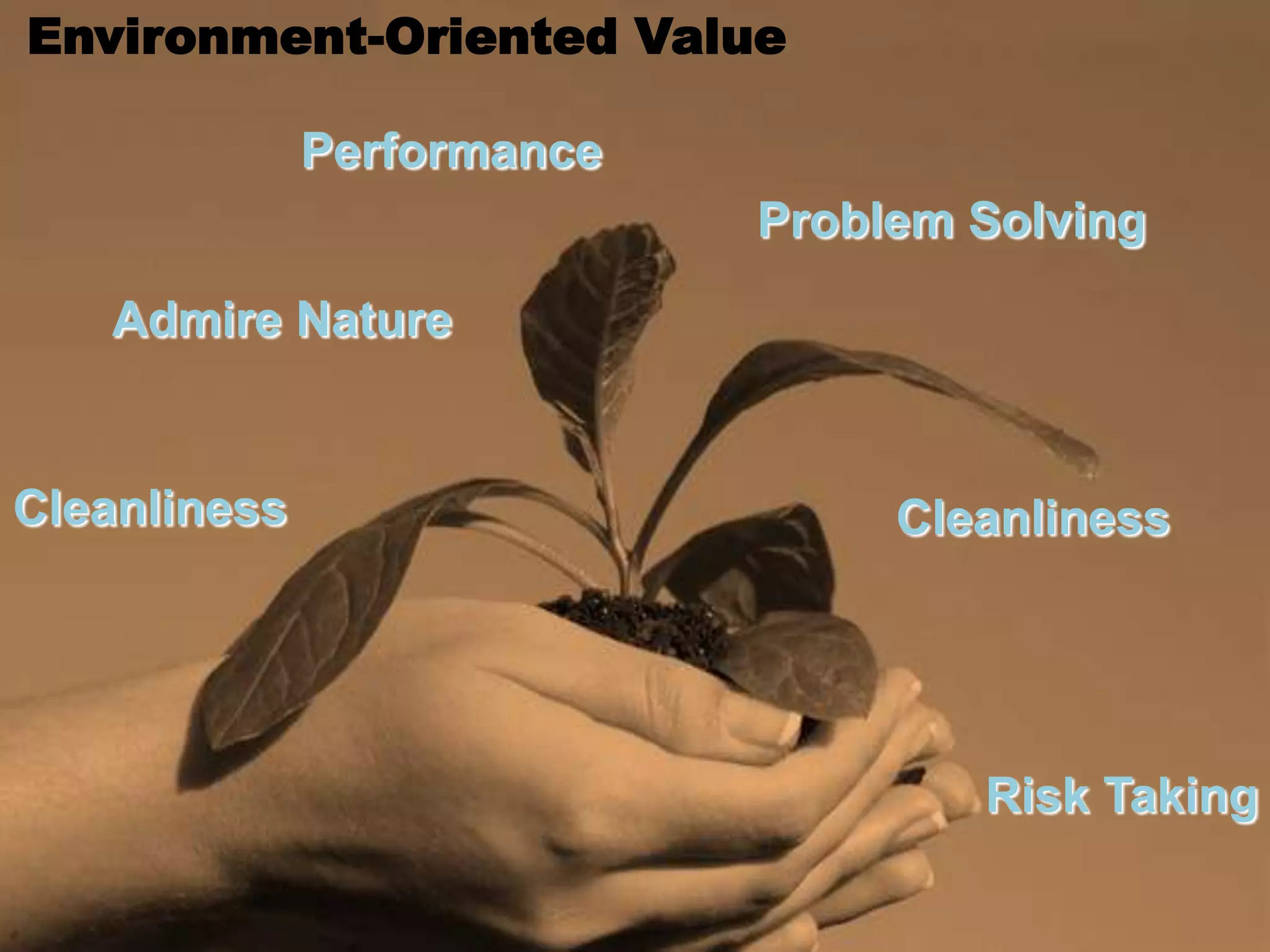 Environment-Oriented Value

Performance

Problem Solving

Admire Nature

Cleanliness

Cleanliness

Risk Taking